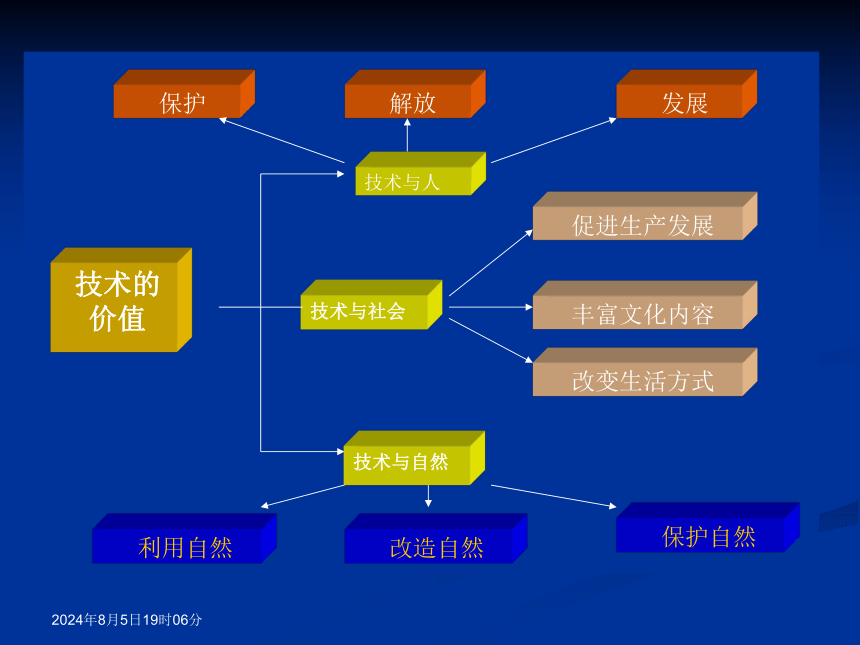 保护

解放

发展

技术与人

促进生产发展

技术的价值

技术与社会

丰富文化内容

改变生活方式

技术与自然

利用自然

改造自然

保护自然

2024年8月5日19时06分